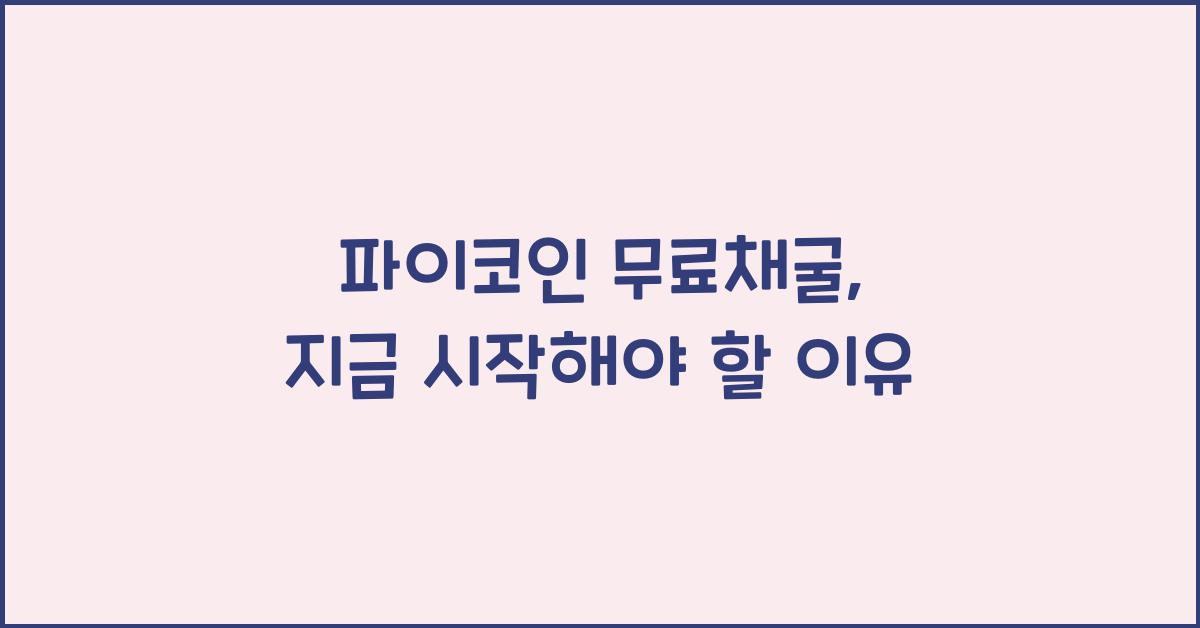 파이코인 무료채굴,
지금 시작해야 할 이유